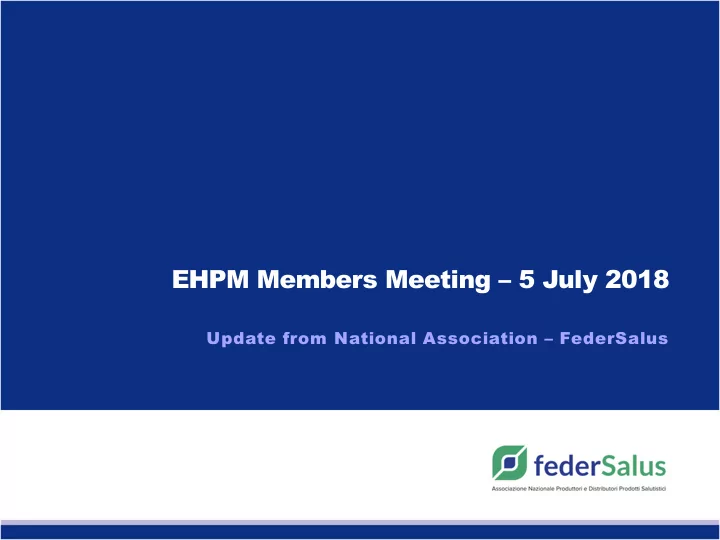 EHPM Members Meeting – 5 July 2018

Update from National Association – FederSalus

federSalus

Associazione Nazionale Produttori e Distributori Prodotti Salutistici